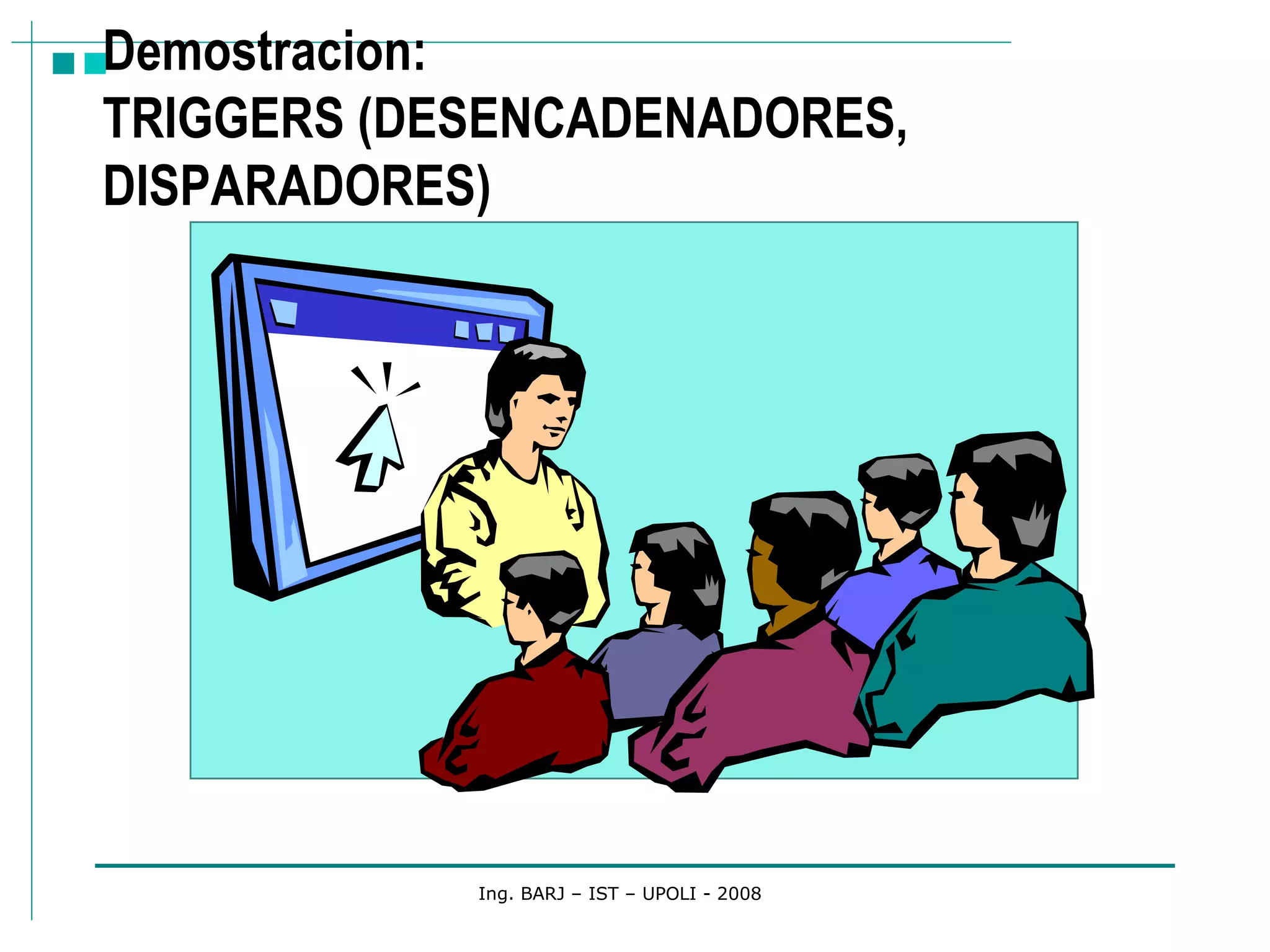 Demostracion:
TRIGGERS (DESENCADENADORES, DISPARADORES)

Ing. BARJ – IST – UPOLI - 2008